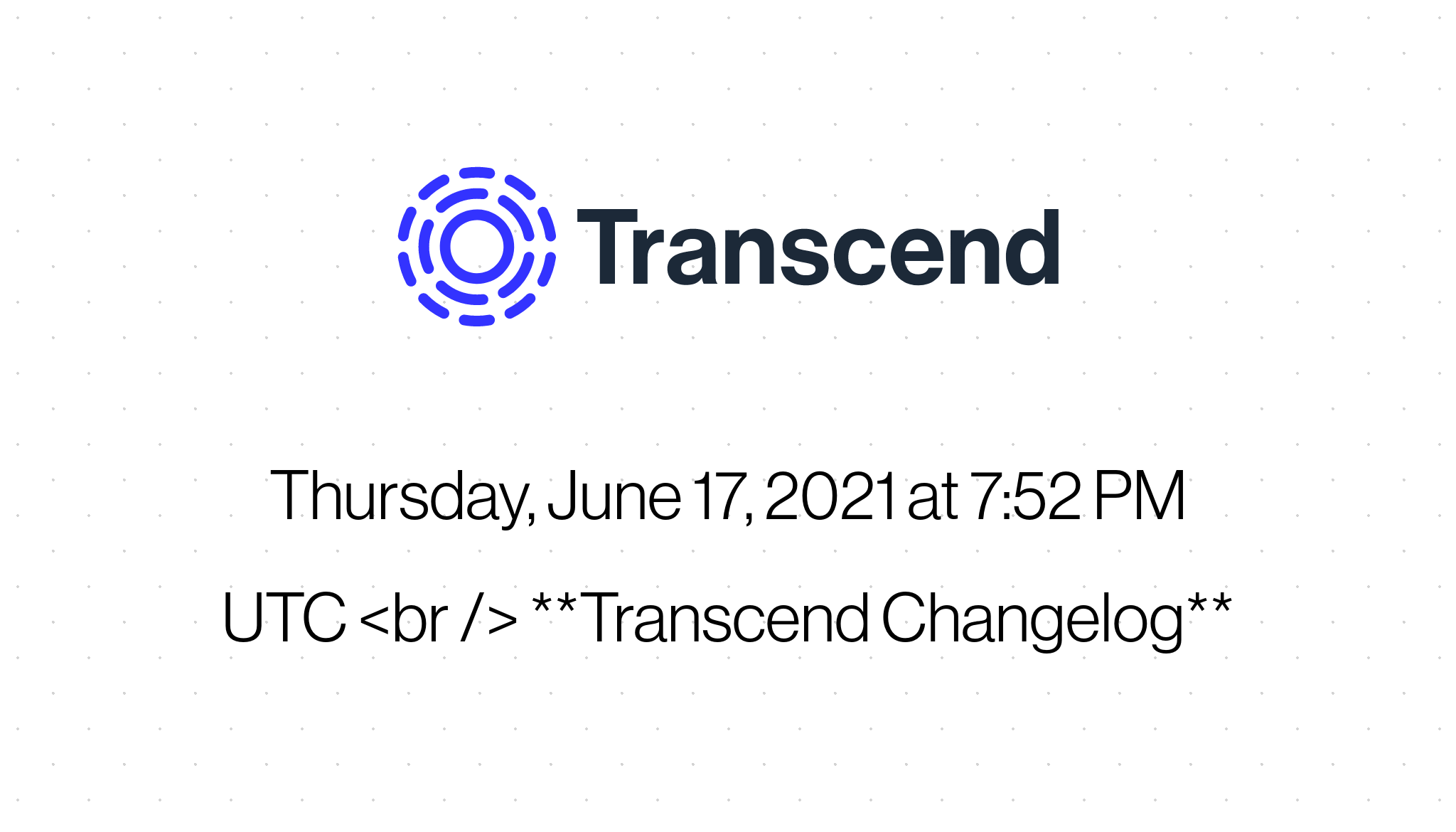 Transcend

Thursday, June 17, 2021 at 7:52 PM UTC <br /> **Transcend Changelog**